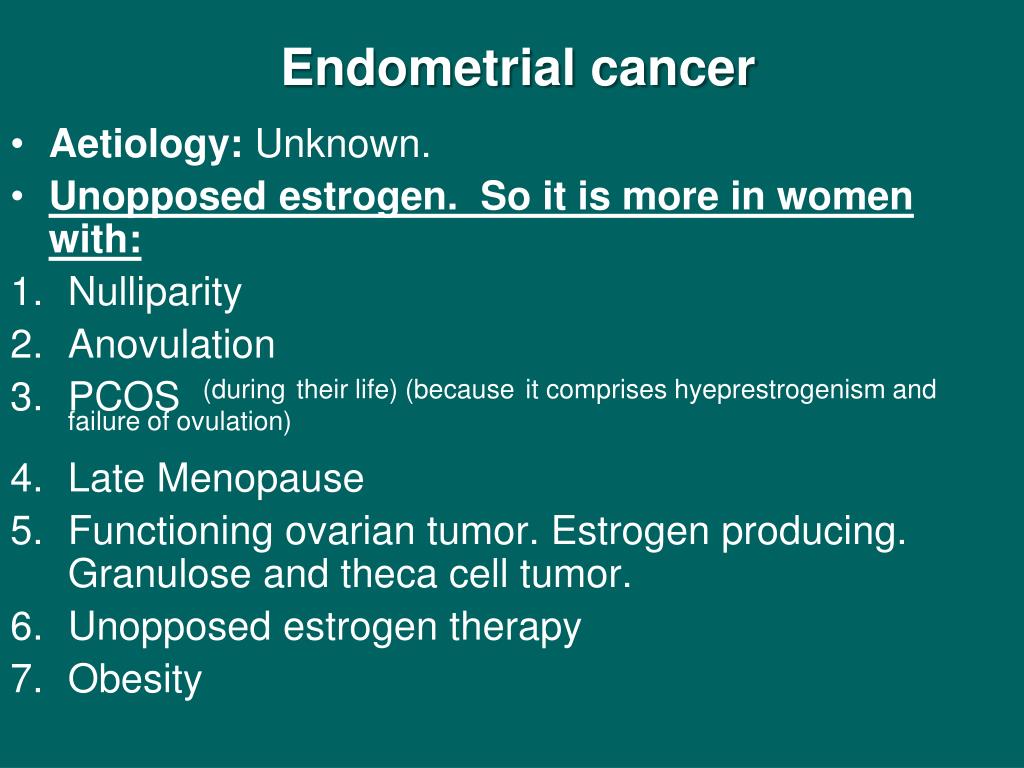 Endometrial cancer

• Aetiology: Unknown.
• Unopposed estrogen. So it is more in women with:
1. Nulliparity
2. Anovulation
3. PCOS (during their life) (because it comprises hyeprestrogenism and failure of ovulation)
4. Late Menopause
5. Functioning ovarian tumor. Estrogen producing. Granulose and theca cell tumor.
6. Unopposed estrogen therapy
7. Obesity